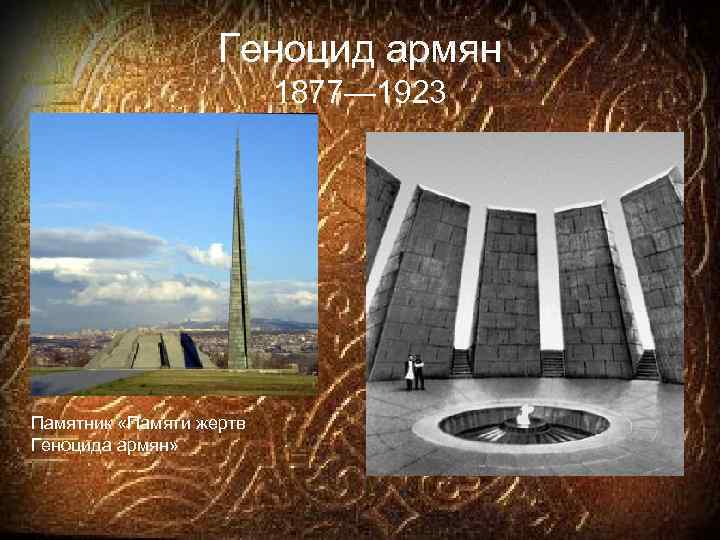 Геноцид армян
1877—1923

Памятник «Памяти жертв Геноцида армян»